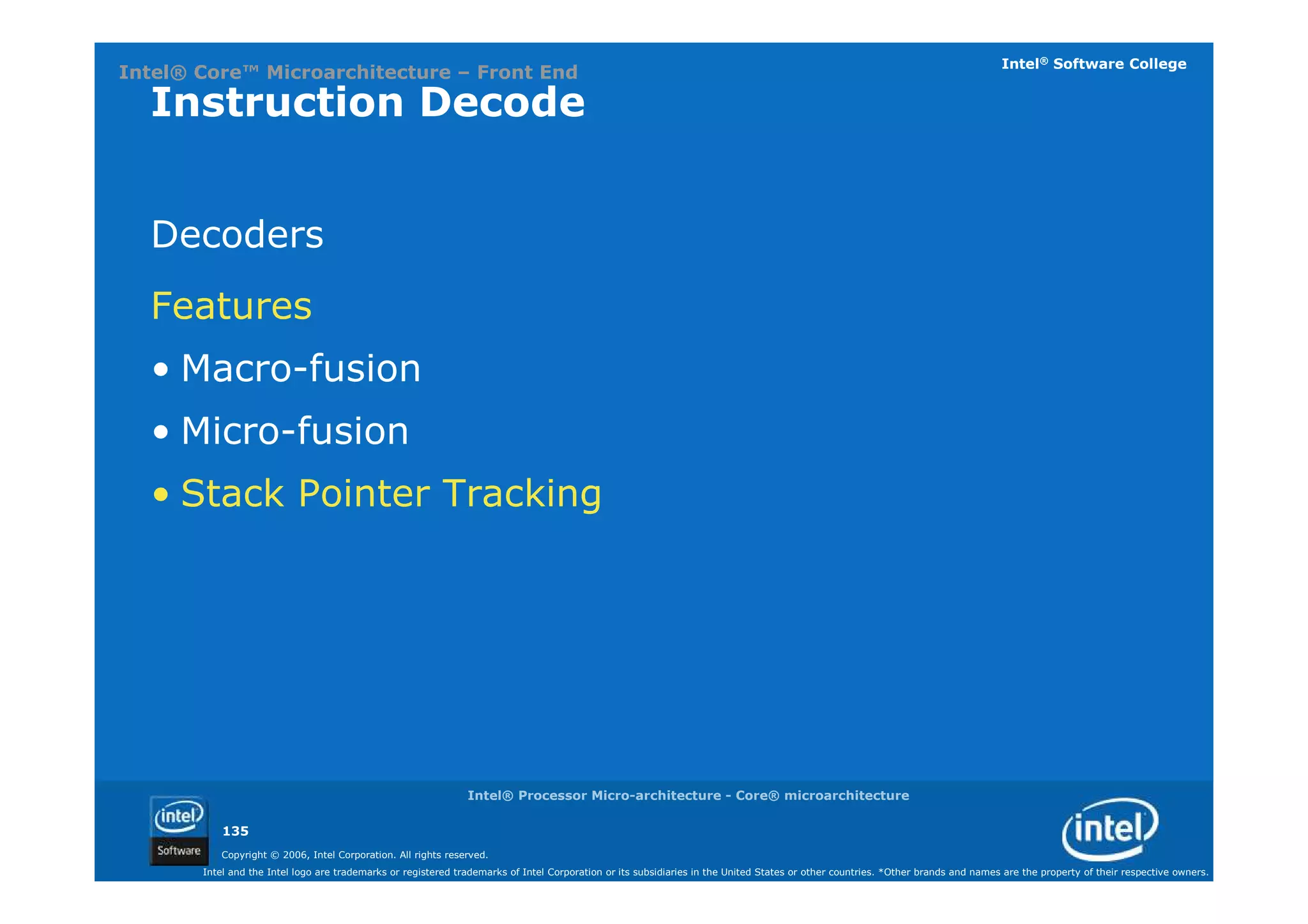 Intel® Core™ Microarchitecture – Front End

Intel® Software College

Instruction Decode

Decoders

Features

• Macro-fusion

• Micro-fusion

• Stack Pointer Tracking

Intel® Processor Micro-architecture - Core® microarchitecture

intel Software

135

Copyright © 2006, Intel Corporation. All rights reserved.

Intel and the Intel logo are trademarks or registered trademarks of Intel Corporation or its subsidiaries in the United States or other countries. *Other brands and names are the property of their respective owners.

intel